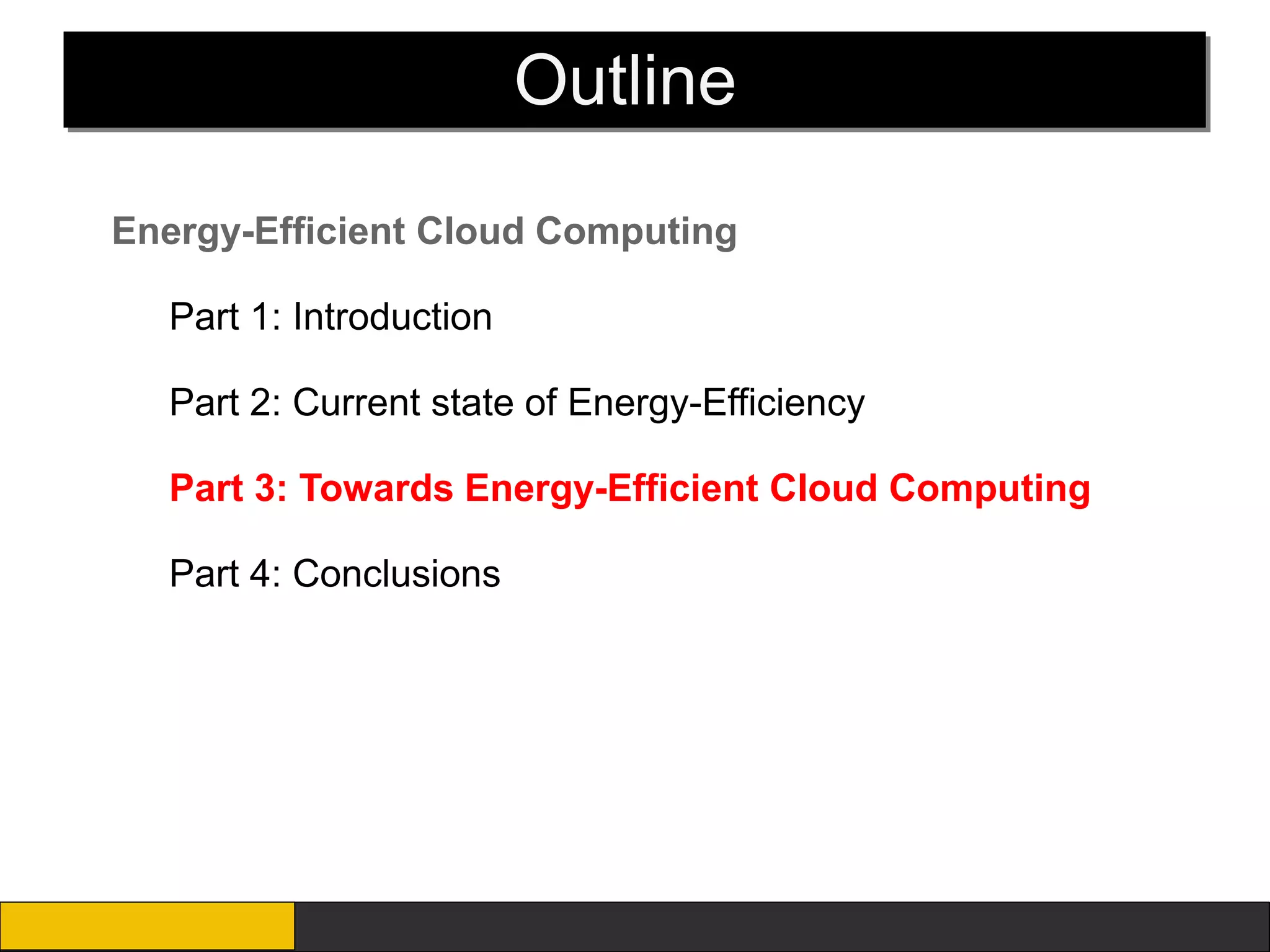 Outline

Energy-Efficient Cloud Computing

Part 1: Introduction

Part 2: Current state of Energy-Efficiency

Part 3: Towards Energy-Efficient Cloud Computing

Part 4: Conclusions